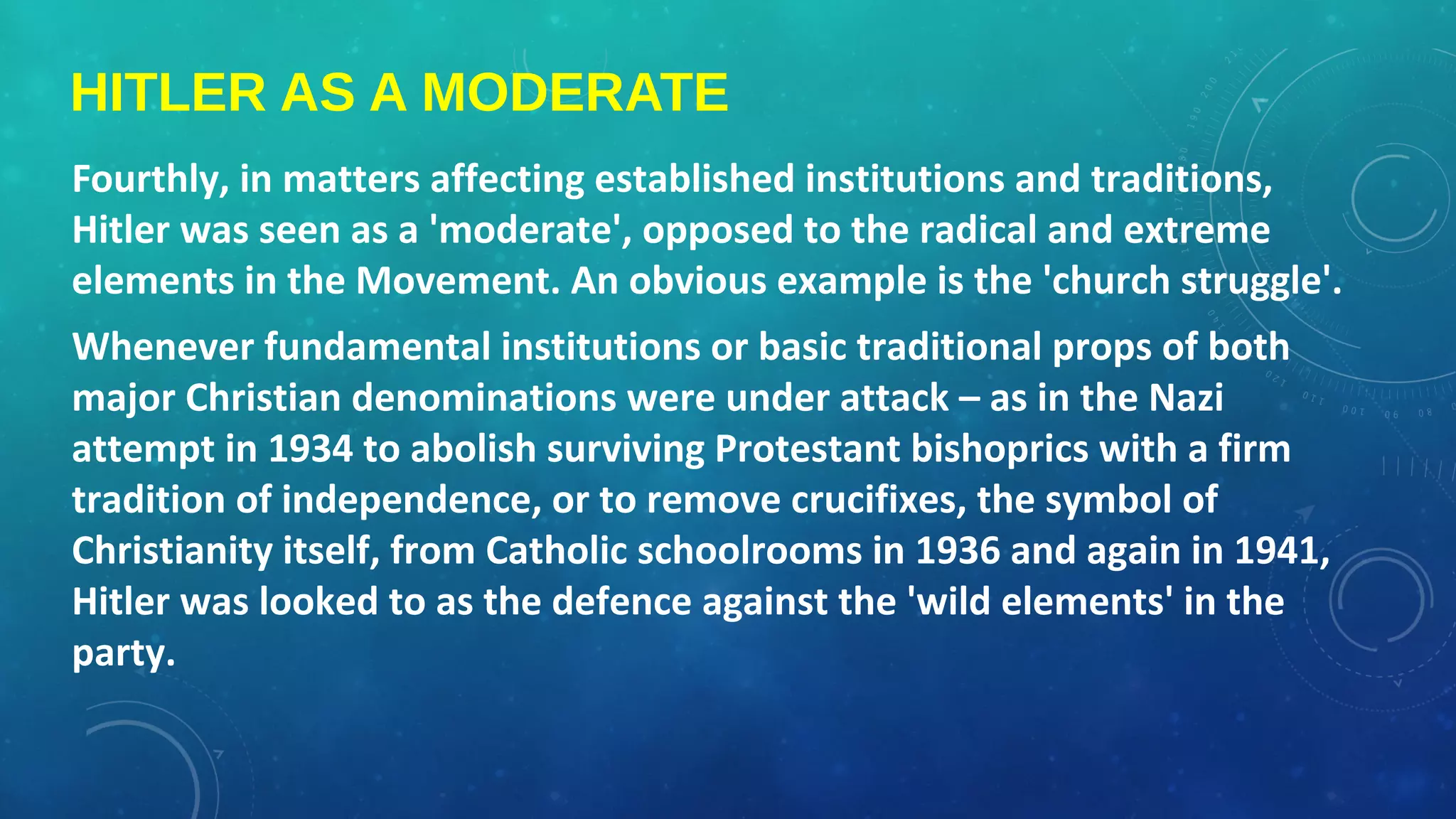 HITLER AS A MODERATE

Fourthly, in matters affecting established institutions and traditions, Hitler was seen as a 'moderate', opposed to the radical and extreme elements in the Movement. An obvious example is the 'church struggle'.

Whenever fundamental institutions or basic traditional props of both major Christian denominations were under attack – as in the Nazi attempt in 1934 to abolish surviving Protestant bishoprics with a firm tradition of independence, or to remove crucifixes, the symbol of Christianity itself, from Catholic schoolrooms in 1936 and again in 1941, Hitler was looked to as the defence against the 'wild elements' in the party.